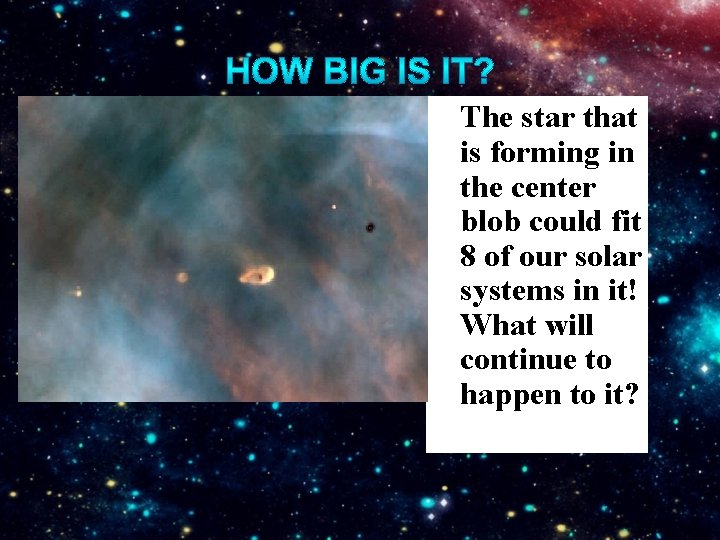 HOW BIG IS IT?

The star that is forming in the center blob could fit 8 of our solar systems in it! What will continue to happen to it?